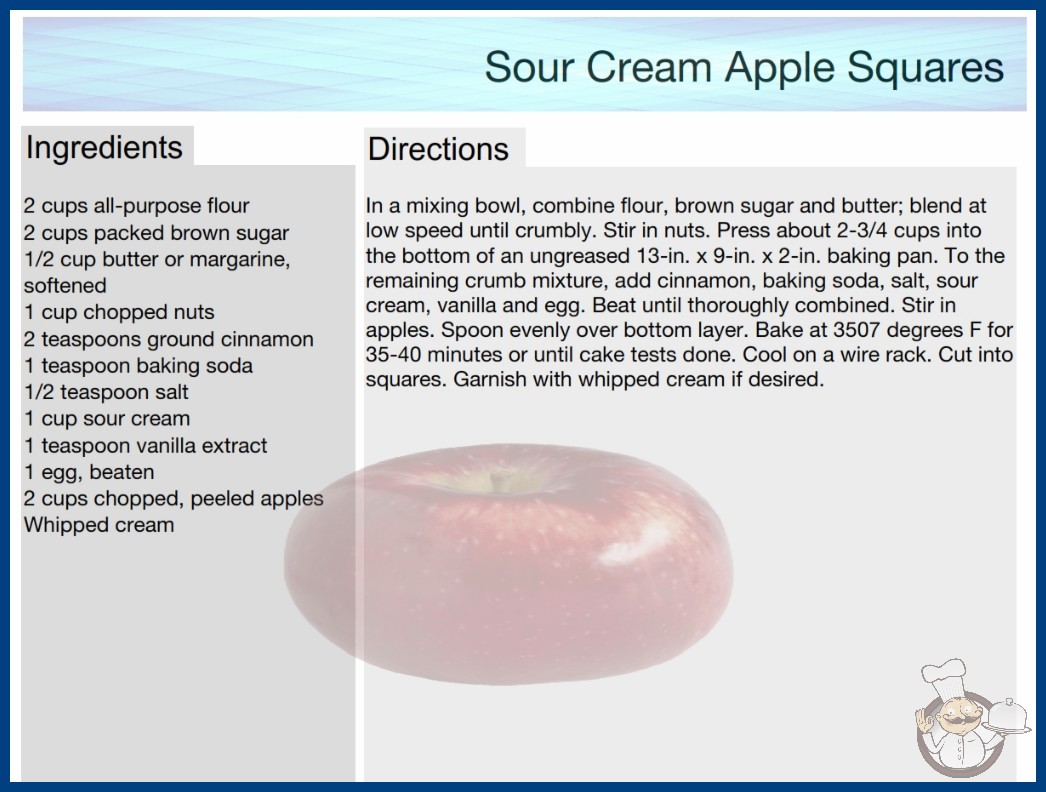 Sour Cream Apple Squares

Ingredients

2 cups all-purpose flour
2 cups packed brown sugar
1/2 cup butter or margarine, softened
1 cup chopped nuts
2 teaspoons ground cinnamon
1 teaspoon baking soda
1/2 teaspoon salt
1 cup sour cream
1 teaspoon vanilla extract
1 egg, beaten
2 cups chopped, peeled apples
Whipped cream

Directions

In a mixing bowl, combine flour, brown sugar and butter; blend at low speed until crumbly. Stir in nuts. Press about 2-3/4 cups into the bottom of an ungreased 13-in. x 9-in. x 2-in. baking pan. To the remaining crumb mixture, add cinnamon, baking soda, salt, sour cream, vanilla and egg. Beat until thoroughly combined. Stir in apples. Spoon evenly over bottom layer. Bake at 3507 degrees F for 35-40 minutes or until cake tests done. Cool on a wire rack. Cut into squares. Garnish with whipped cream if desired.